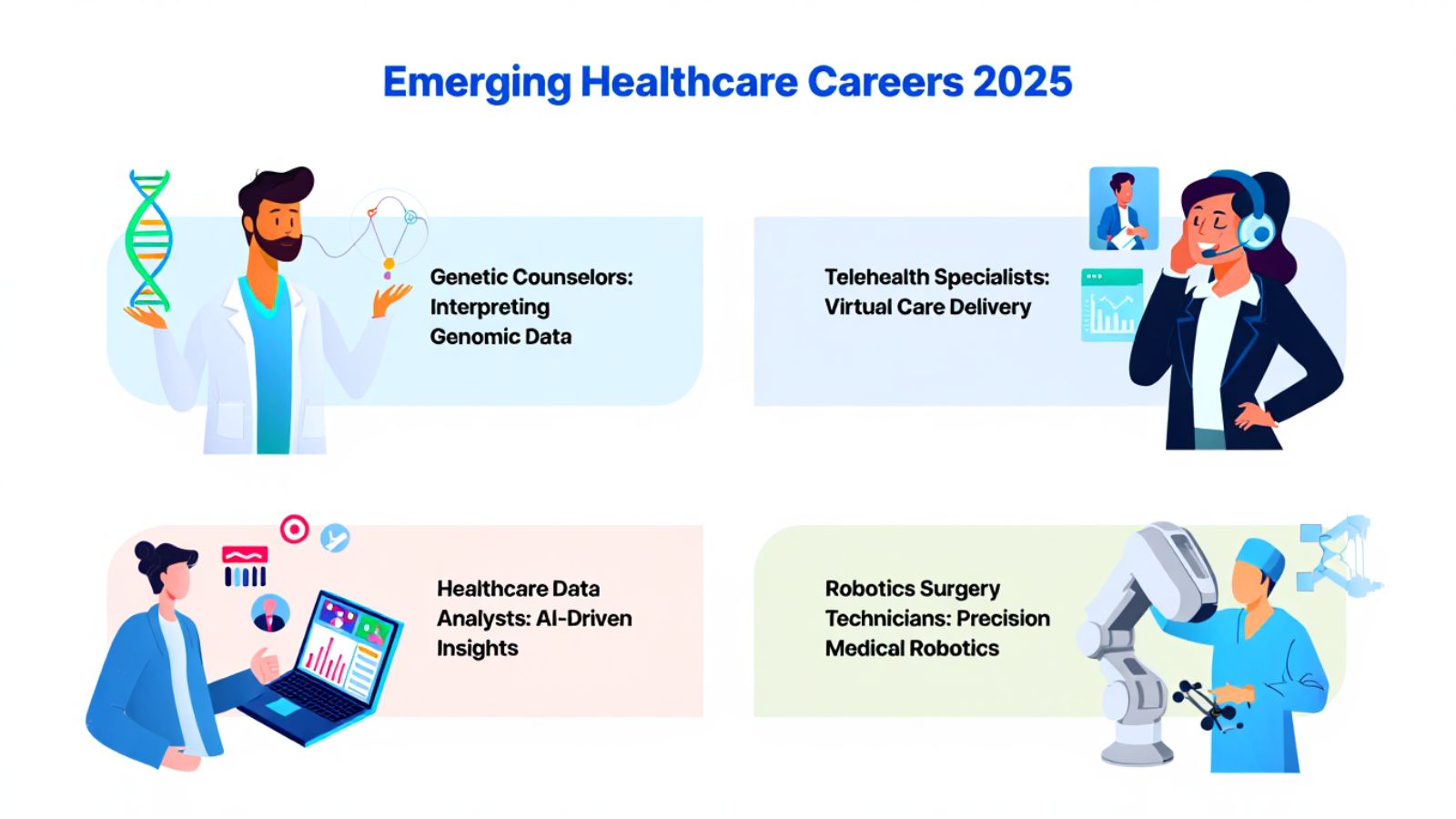 Emerging Healthcare Careers 2025

Genetic Counselors: Interpreting Genomic Data

Telehealth Specialists: Virtual Care Delivery

Healthcare Data Analysts: AI-Driven Insights

Robotics Surgery Technicians: Precision Medical Robotics